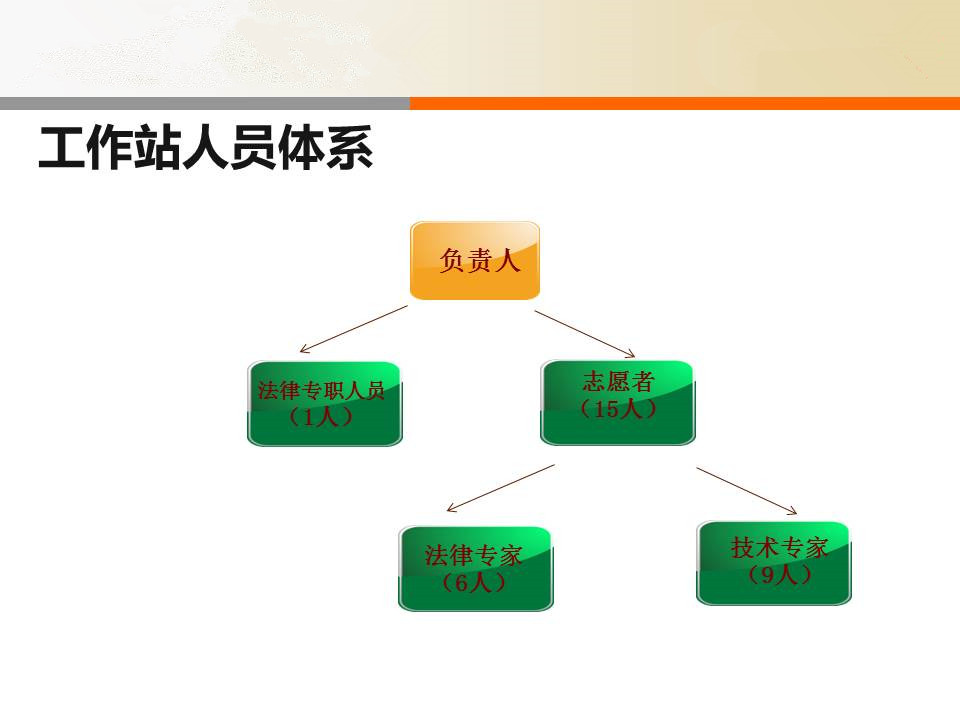 工作站人员体系

负责人

法律专职人员
（1人）

志愿者
（15人）

法律专家
（6人）

技术专家
（9人）